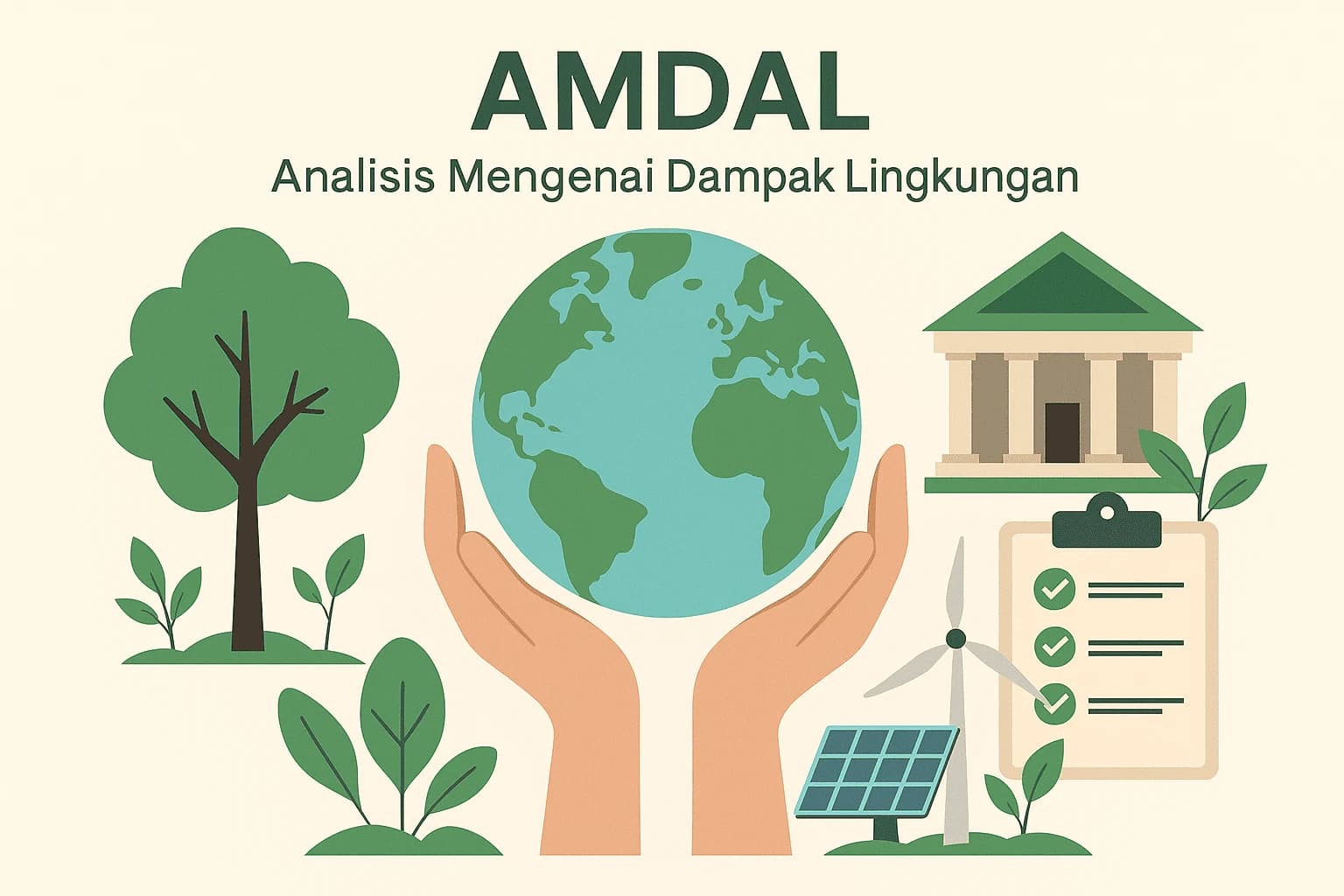 AMDAL

Analisis Mengenai Dampak Lingkungan